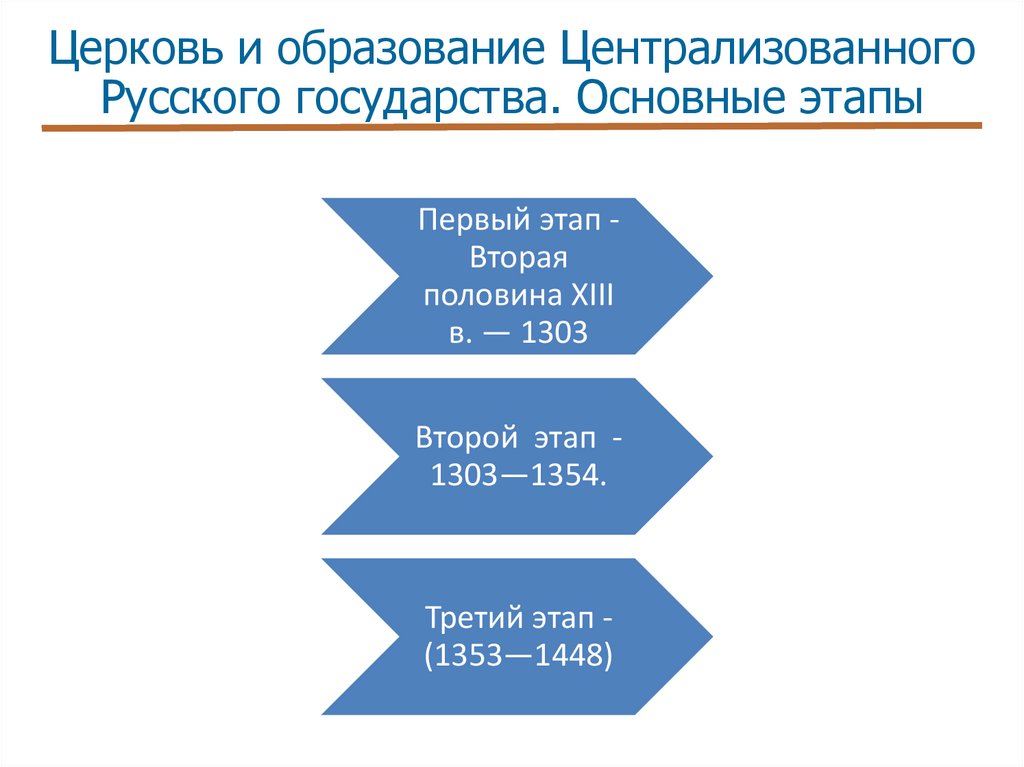 Церковь и образование Централизованного Русского государства. Основные этапы

Первый этап - Вторая половина XIII в. — 1303

Второй этап - 1303—1354.

Третий этап - (1353—1448)